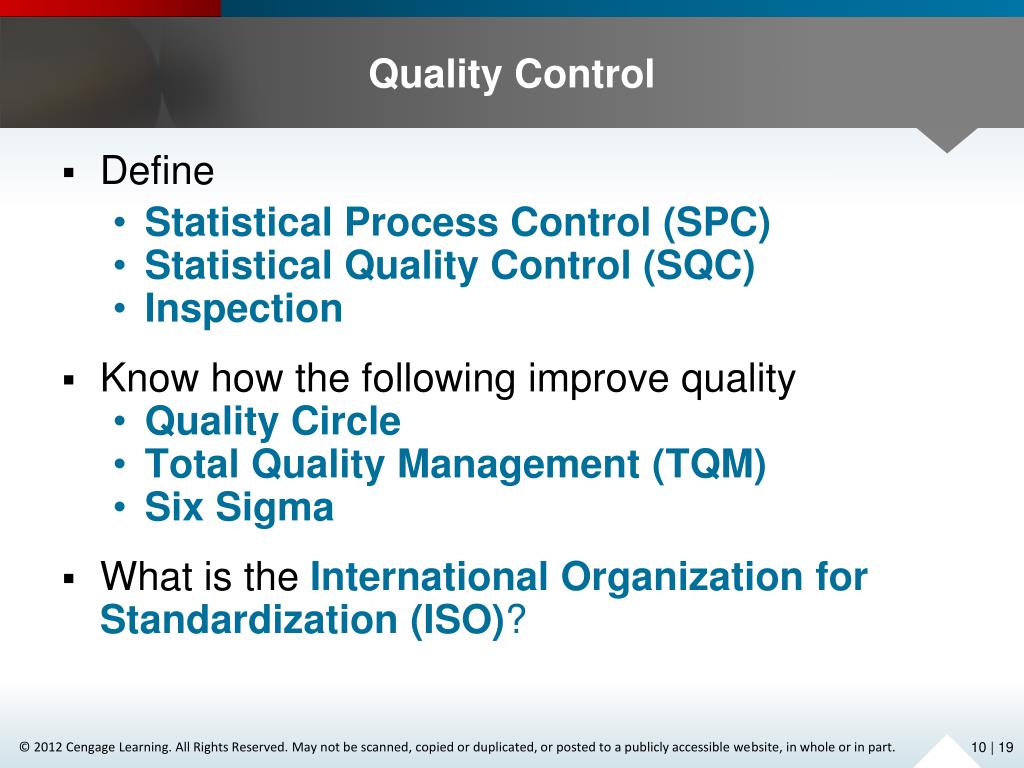 Quality Control

▪ Define
• Statistical Process Control (SPC)
• Statistical Quality Control (SQC)
• Inspection

▪ Know how the following improve quality
• Quality Circle
• Total Quality Management (TQM)
• Six Sigma

▪ What is the International Organization for Standardization (ISO)?

© 2012 Cengage Learning. All Rights Reserved. May not be scanned, copied or duplicated, or posted to a publicly accessible website, in whole or in part.

10 | 19